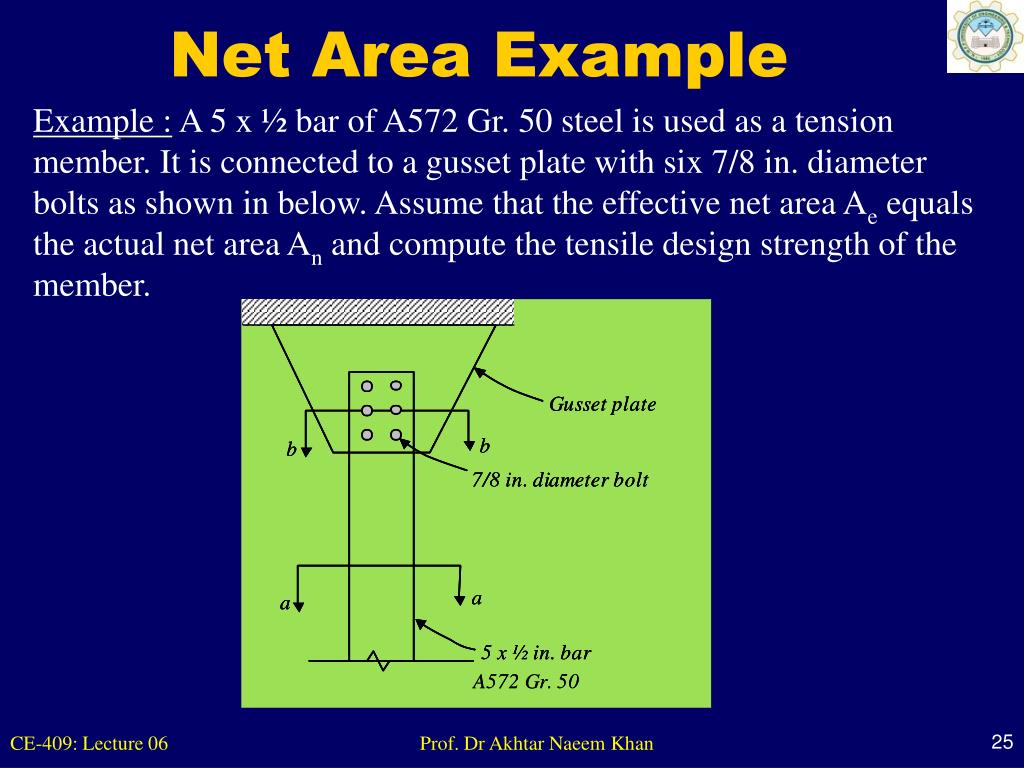 Net Area Example

Example : A 5 x ½ bar of A572 Gr. 50 steel is used as a tension member. It is connected to a gusset plate with six 7/8 in. diameter bolts as shown in below. Assume that the effective net area $A_e$ equals the actual net area $A_n$ and compute the tensile design strength of the member.

Gusset plate

b

b

7/8 in. diameter bolt

a

a

5 x ½ in. bar
A572 Gr. 50

CE-409: Lecture 06

Prof. Dr Akhtar Naeem Khan

25